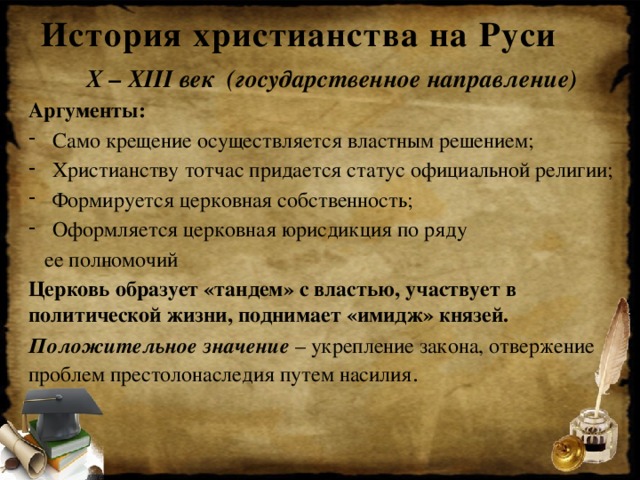 История христианства на Руси

X – XIII век (государственное направление)

Аргументы:

- Само крещение осуществляется властным решением;
- Христианству тотчас придается статус официальной религии;
- Формируется церковная собственность;
- Оформляется церковная юрисдикция по ряду ее полномочий

Церковь образует «тандем» с властью, участвует в политической жизни, поднимает «имидж» князей.

Положительное значение – укрепление закона, отвержение проблем престолонаследия путем насилия.